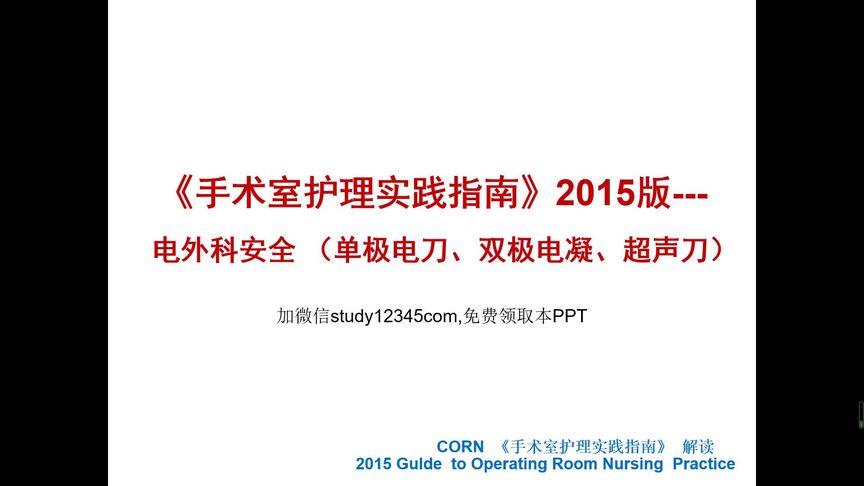 《手术室护理实践指南》2015版---
电外科安全 （单极电刀、双极电凝、超声刀）

加微信study12345com,免费领取本PPT

CORN 《手术室护理实践指南》 解读
2015 Guide to Operating Room Nursing Practice